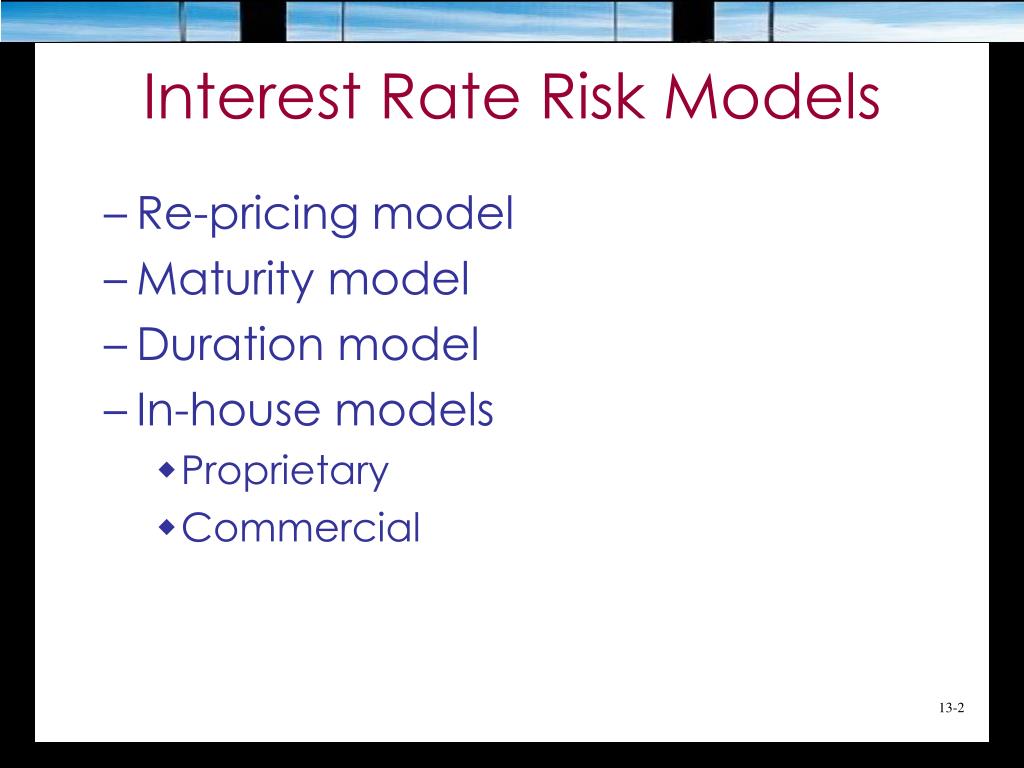 Interest Rate Risk Models

– Re-pricing model
– Maturity model
– Duration model
– In-house models
◆ Proprietary
◆ Commercial

13-2